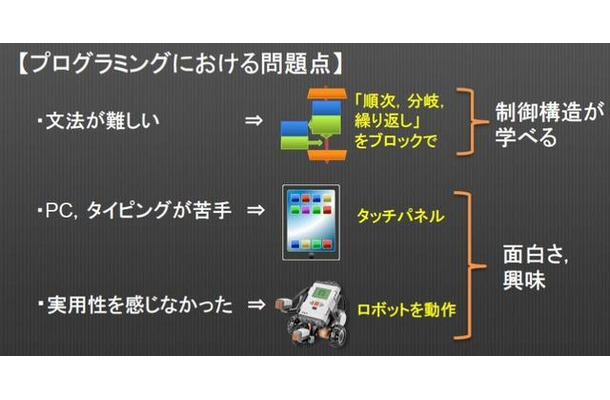 【プログラミングにおける問題点】

・文法が難しい ⇒

「順次，分岐，繰り返し」をブロックで

制御構造が学べる

・PC，タイピングが苦手 ⇒

タッチパネル

・実用性を感じなかった ⇒

ロボットを動作

面白さ，興味